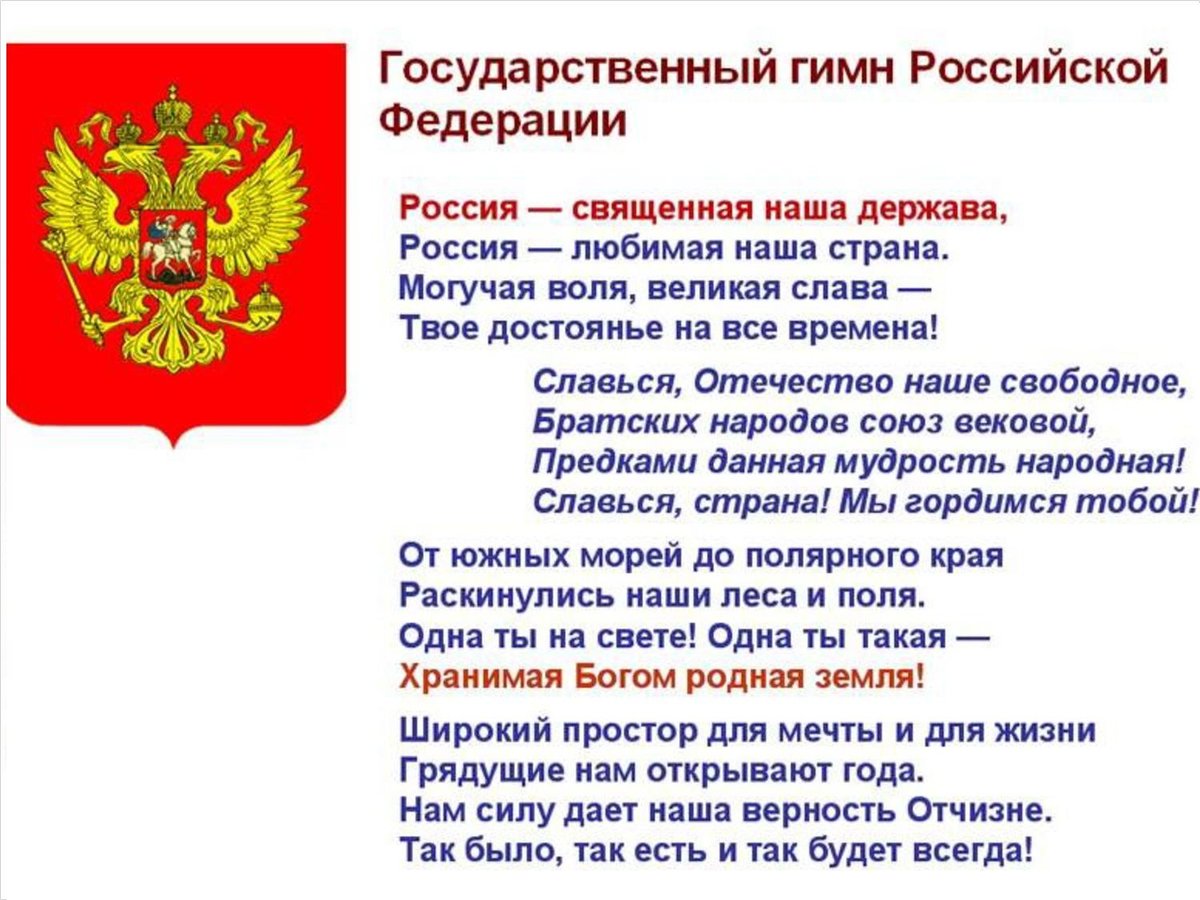 Государственный гимн Российской Федерации

Россия — священная наша держава,
Россия — любимая наша страна.
Могучая воля, великая слава —
Твое достоянье на все времена!

Славься, Отечество наше свободное,
Братских народов союз вековой,
Предками данная мудрость народная!
Славься, страна! Мы гордимся тобой!

От южных морей до полярного края
Раскинулись наши леса и поля.
Одна ты на свете! Одна ты такая —
Хранимая Богом родная земля!

Широкий простор для мечты и для жизни
Грядущие нам открывают года.
Нам силу дает наша верность Отчизне.
Так было, так есть и так будет всегда!